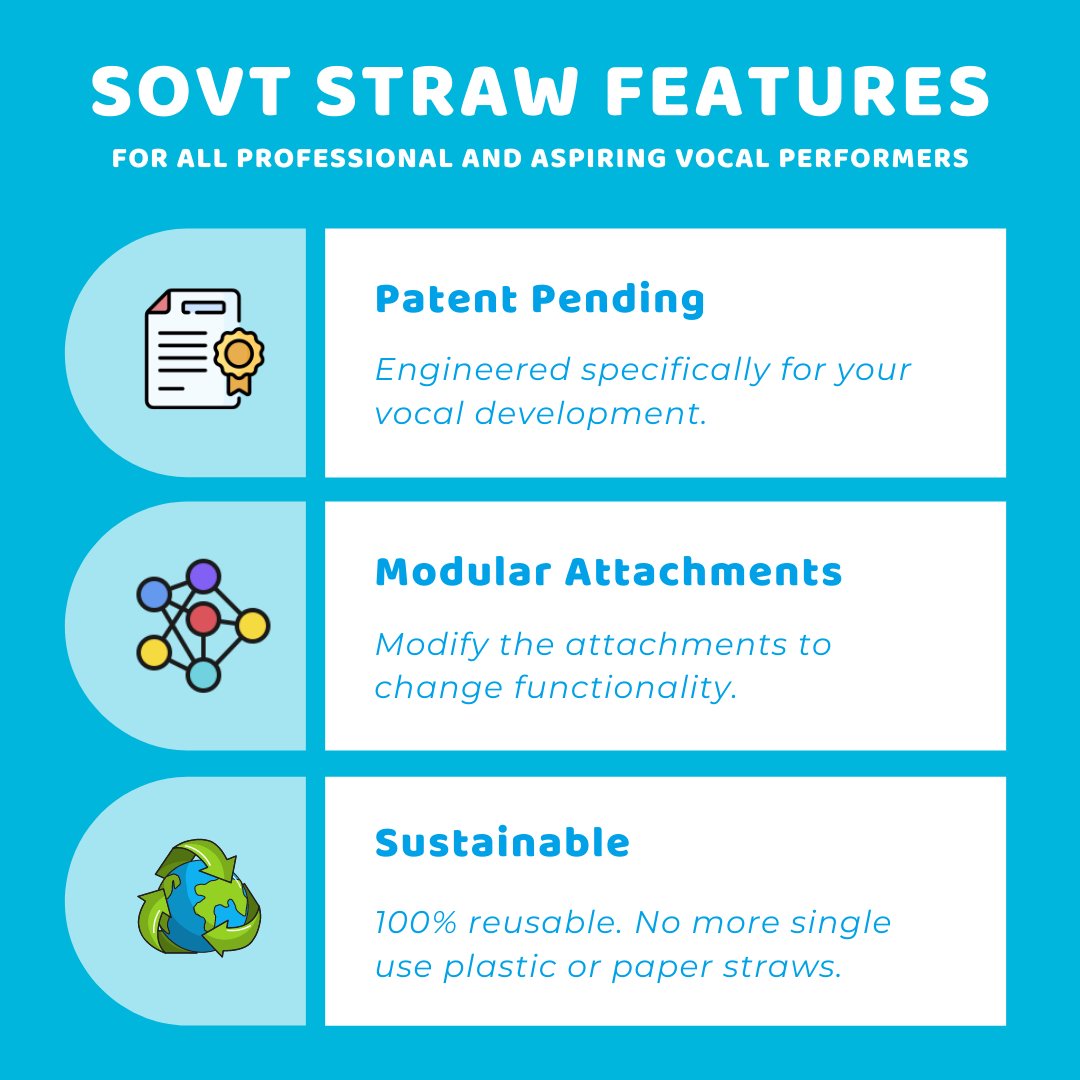 SOVT STRAW FEATURES
FOR ALL PROFESSIONAL AND ASPIRING VOCAL PERFORMERS

Patent Pending

Engineered specifically for your vocal development.

Modular Attachments

Modify the attachments to change functionality.

Sustainable

100% reusable. No more single use plastic or paper straws.